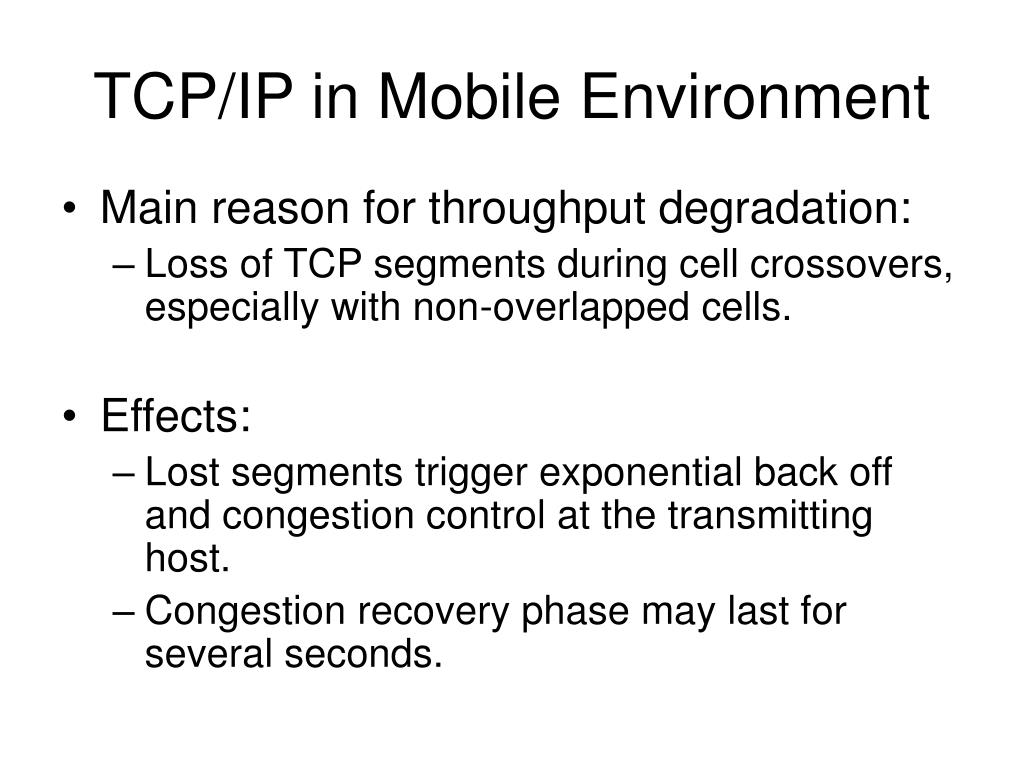 TCP/IP in Mobile Environment

• Main reason for throughput degradation:
– Loss of TCP segments during cell crossovers, especially with non-overlapped cells.

• Effects:
– Lost segments trigger exponential back off and congestion control at the transmitting host.
– Congestion recovery phase may last for several seconds.